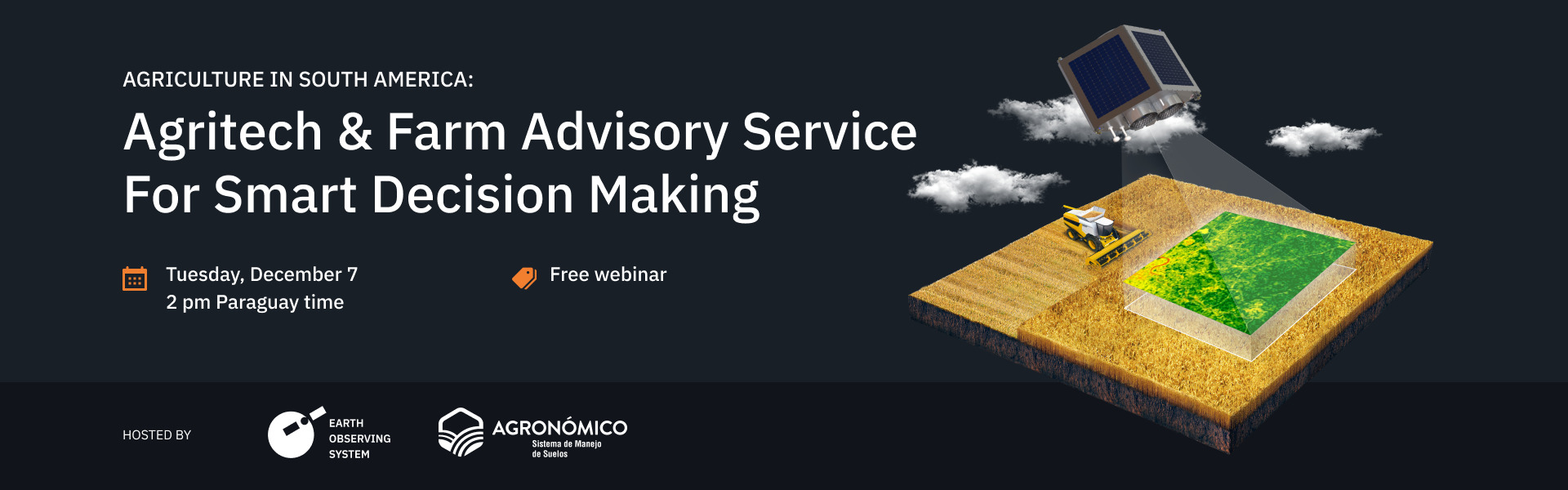 AGRICULTURE IN SOUTH AMERICA:

Agritech & Farm Advisory Service For Smart Decision Making

Tuesday, December 7
2 pm Paraguay time

Free webinar

HOSTED BY

EARTH OBSERVING SYSTEM

AGRONÓMICO
Sistema de Manejo de Suelos